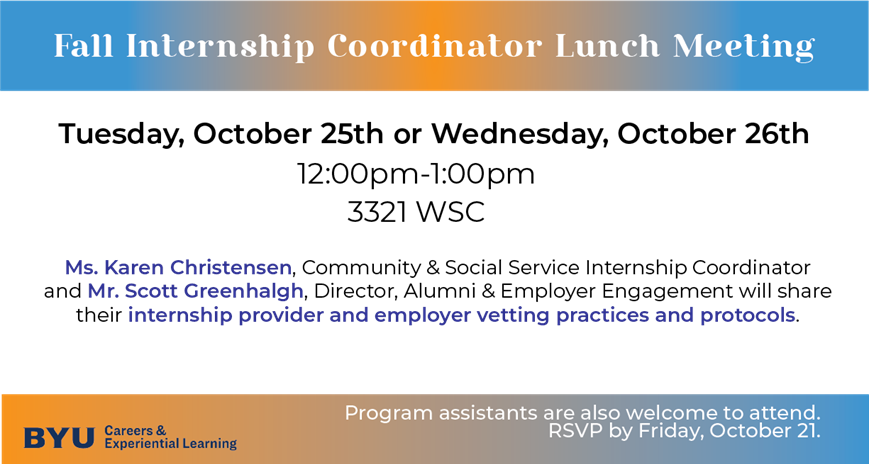 Fall Internship Coordinator Lunch Meeting

Tuesday, October 25th or Wednesday, October 26th
12:00pm-1:00pm
3321 WSC

Ms. Karen Christensen, Community & Social Service Internship Coordinator and Mr. Scott Greenhalgh, Director, Alumni & Employer Engagement will share their internship provider and employer vetting practices and protocols.

BYU Careers & Experiential Learning

Program assistants are also welcome to attend.
RSVP by Friday, October 21.